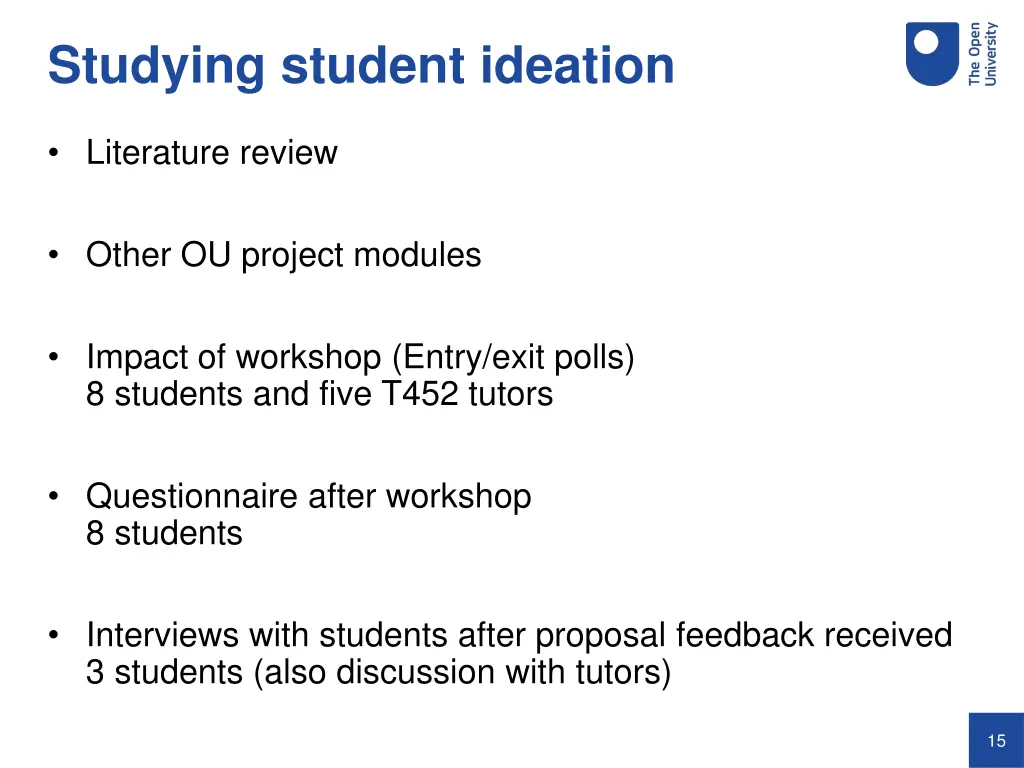 Studying student ideation

The Open University

• Literature review

• Other OU project modules

• Impact of workshop (Entry/exit polls)
8 students and five T452 tutors

• Questionnaire after workshop
8 students

• Interviews with students after proposal feedback received
3 students (also discussion with tutors)

15